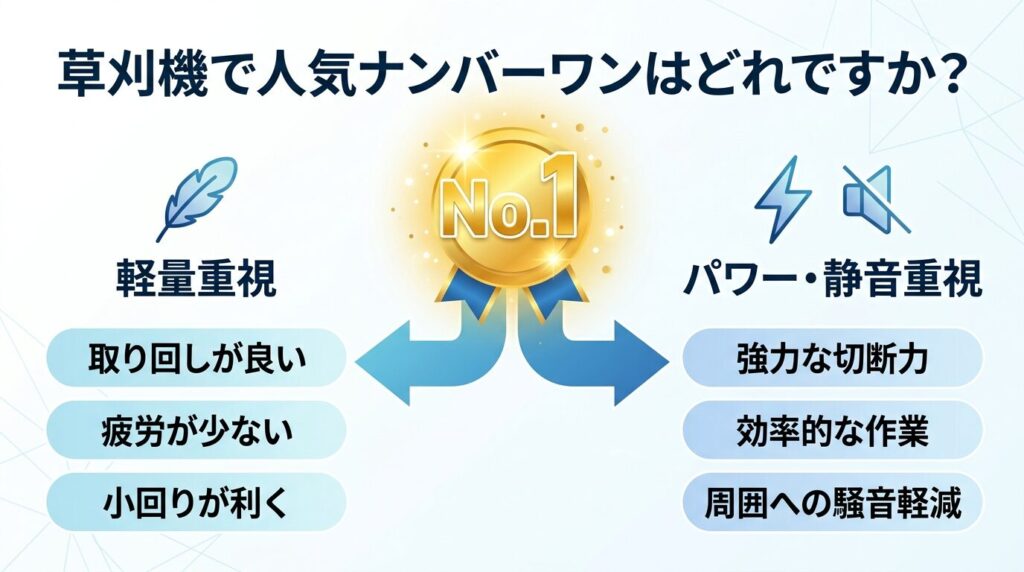 草刈機で人気ナンバーワンはどれですか？

No.1

軽量重視

取り回しが良い

疲労が少ない

小回りが利く

パワー・静音重視

強力な切断力

効率的な作業

周囲への騒音軽減